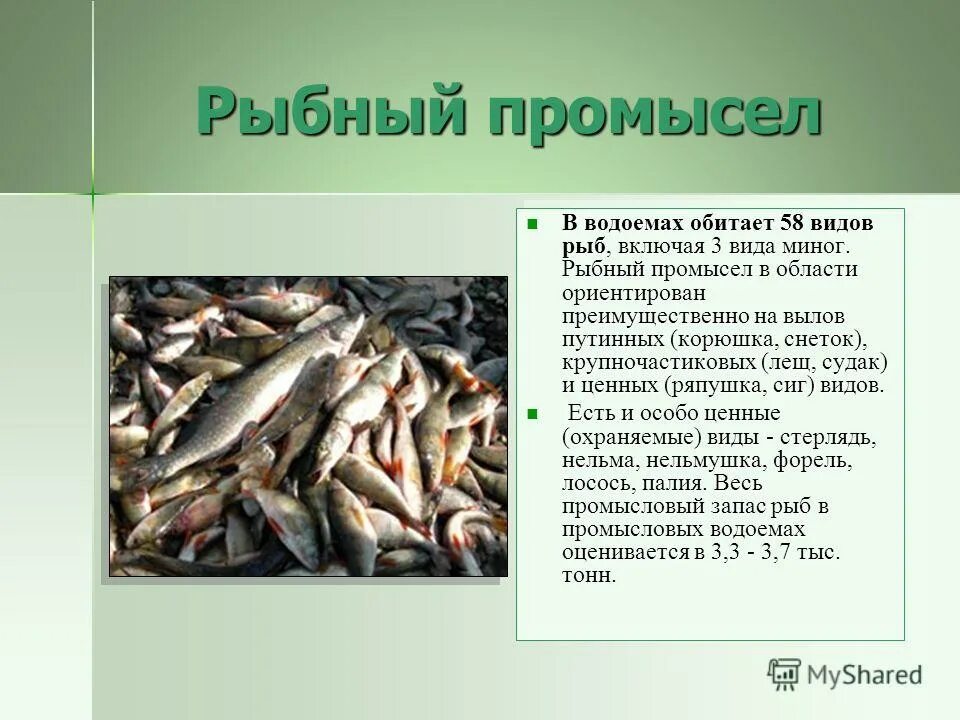 Рыбный промысел

В водоемах обитает 58 видов рыб, включая 3 вида миног. Рыбный промысел в области ориентирован преимущественно на вылов путинных (корюшка, снеток), крупночастиковых (лещ, судак) и ценных (ряпушка, сиг) видов.

Есть и особо ценные (охраняемые) виды - стерлядь, нельма, нельмушка, форель, лосось, палия. Весь промысловый запас рыб в промысловых водоемах оценивается в 3,3 - 3,7 тыс. тонн.

MyShared